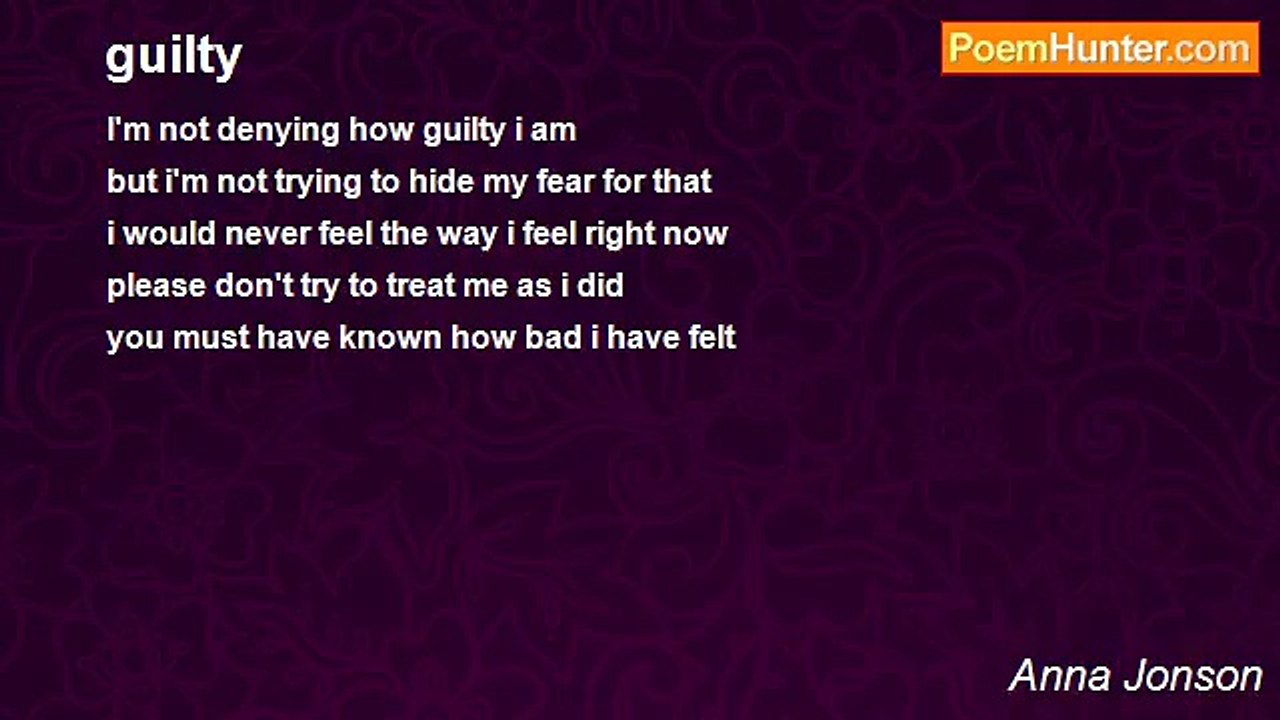 guilty

PoemHunter.com

I'm not denying how guilty i am
but i'm not trying to hide my fear for that
i would never feel the way i feel right now
please don't try to treat me as i did
you must have known how bad i have felt

Anna Jonson